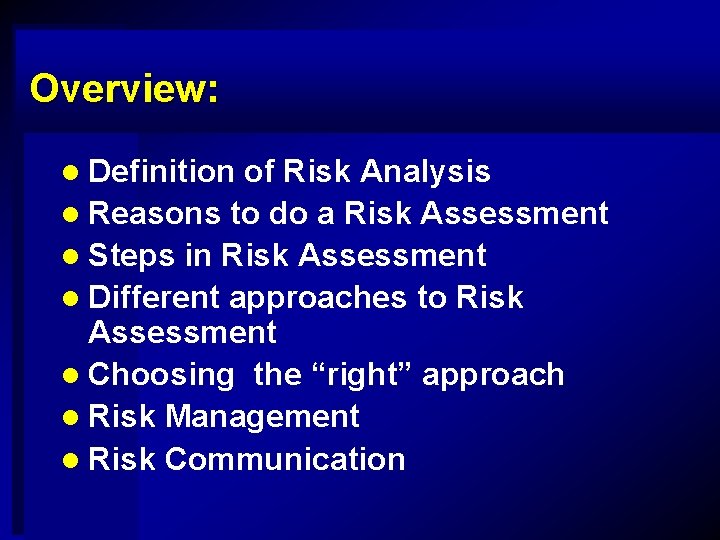 Overview:

- Definition of Risk Analysis
- Reasons to do a Risk Assessment
- Steps in Risk Assessment
- Different approaches to Risk Assessment
- Choosing  the “right” approach
- Risk Management
- Risk Communication